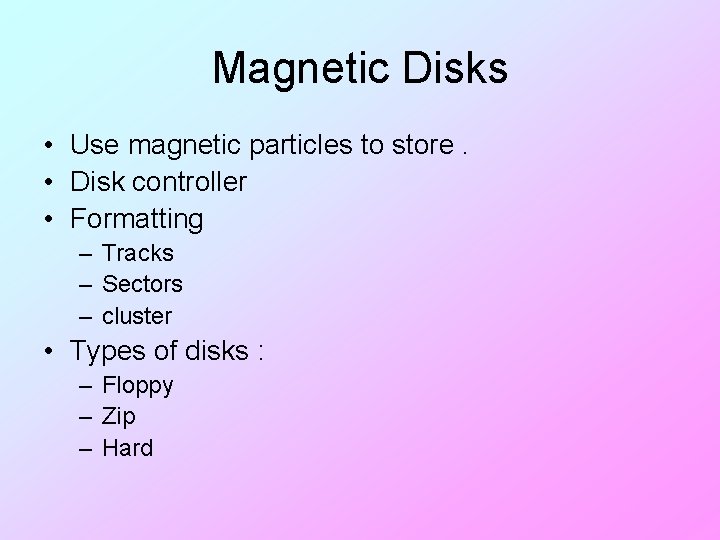 Magnetic Disks

• Use magnetic particles to store .
• Disk controller
• Formatting
– Tracks
– Sectors
– cluster
• Types of disks :
– Floppy
– Zip
– Hard